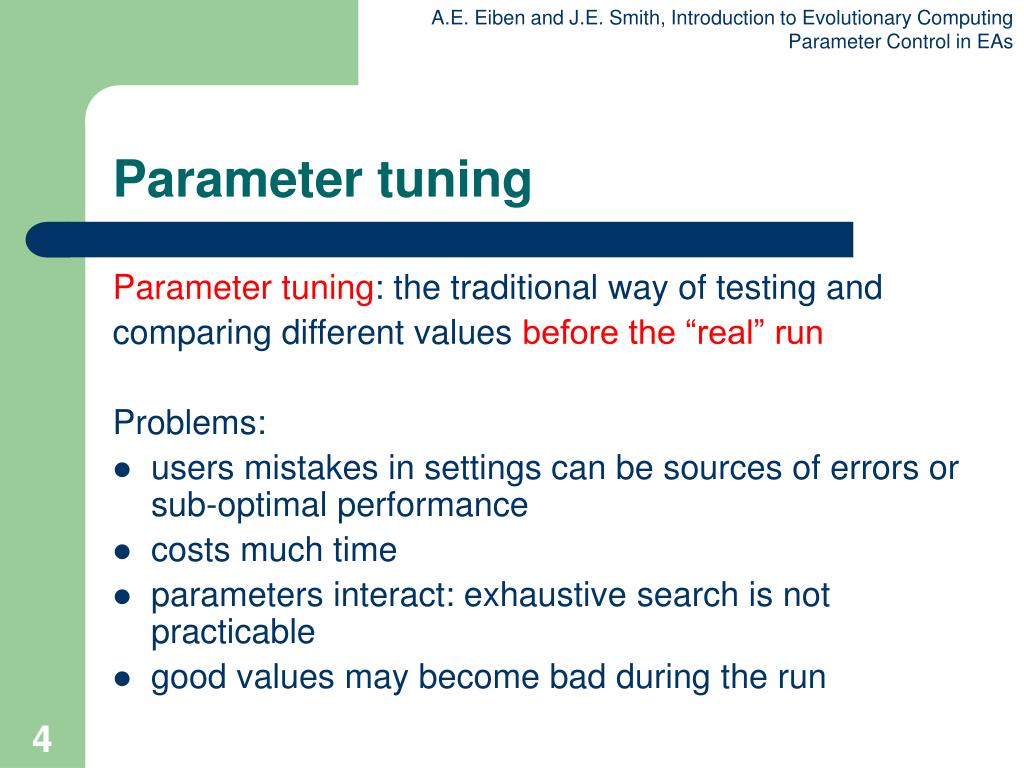 A.E. Eiben and J.E. Smith, Introduction to Evolutionary Computing
Parameter Control in EAs

Parameter tuning

Parameter tuning: the traditional way of testing and comparing different values before the “real” run

Problems:
- users mistakes in settings can be sources of errors or sub-optimal performance
- costs much time
- parameters interact: exhaustive search is not practicable
- good values may become bad during the run

4